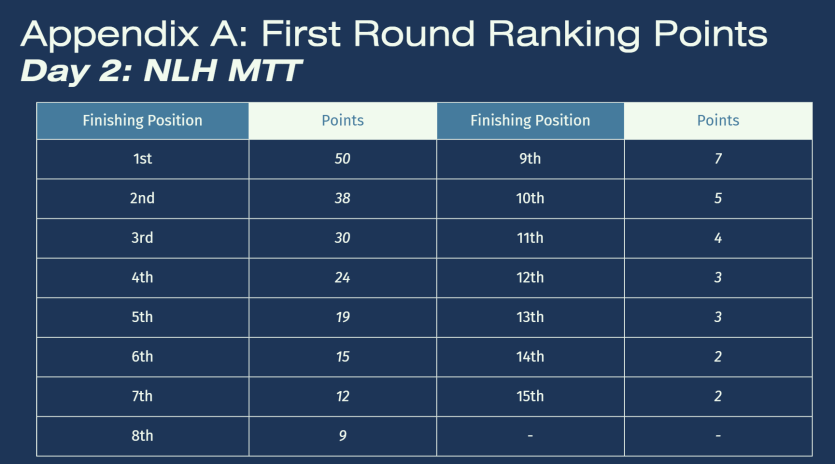 Appendix A: First Round Ranking Points
Day 2: NLH MTT

| Finishing Position | Points | Finishing Position | Points |
|---|---|---|---|
| 1st | 50 | 9th | 7 |
| 2nd | 38 | 10th | 5 |
| 3rd | 30 | 11th | 4 |
| 4th | 24 | 12th | 3 |
| 5th | 19 | 13th | 3 |
| 6th | 15 | 14th | 2 |
| 7th | 12 | 15th | 2 |
| 8th | 9 | - | - |